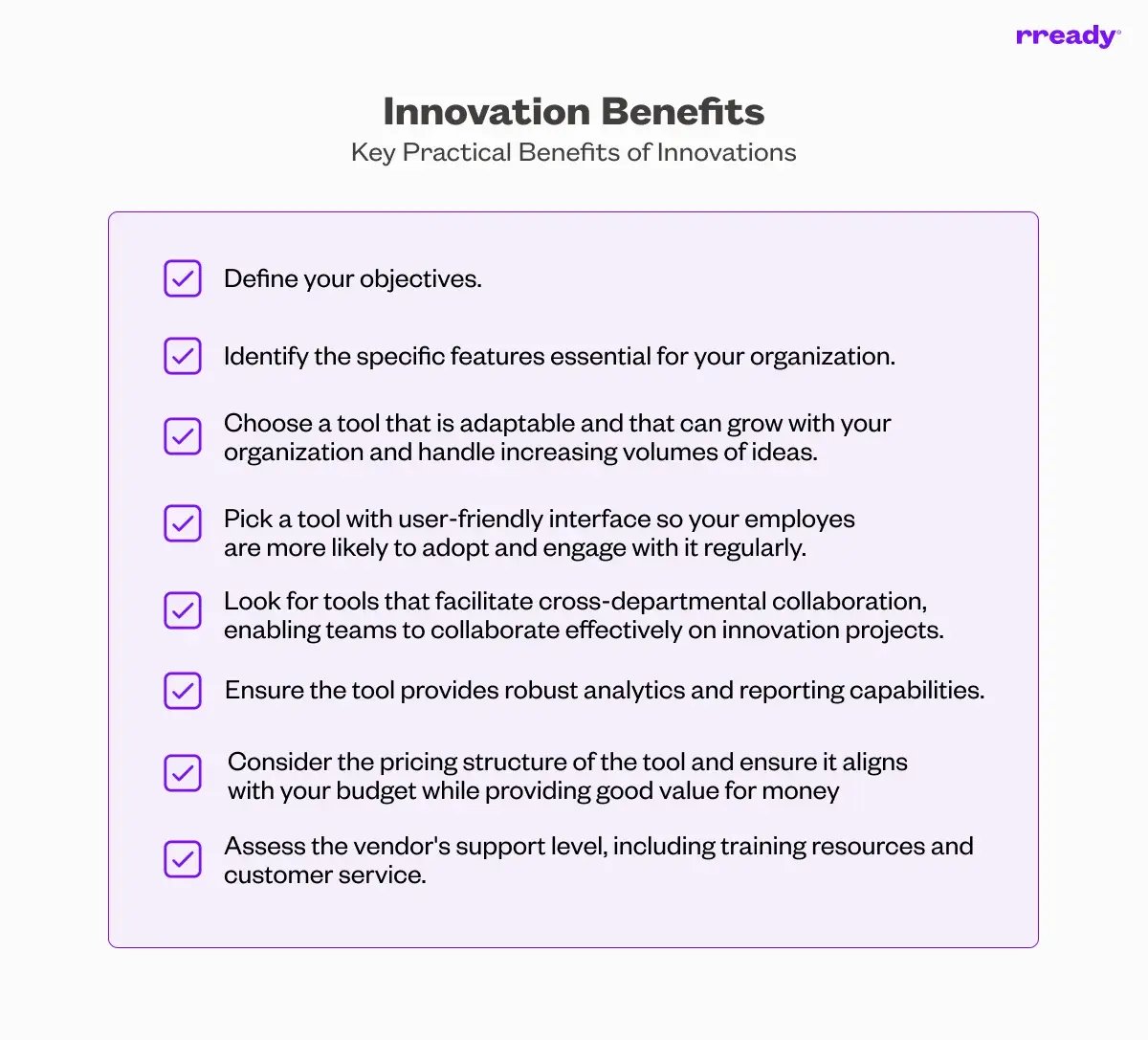 rready

Innovation Benefits

Key Practical Benefits of Innovations

Define your objectives.

Identify the specific features essential for your organization.

Choose a tool that is adaptable and that can grow with your organization and handle increasing volumes of ideas.

Pick a tool with user-friendly interface so your employes are more likely to adopt and engage with it regularly.

Look for tools that facilitate cross-departmental collaboration, enabling teams to collaborate effectively on innovation projects.

Ensure the tool provides robust analytics and reporting capabilities.

Consider the pricing structure of the tool and ensure it aligns with your budget while providing good value for money

Assess the vendor's support level, including training resources and customer service.